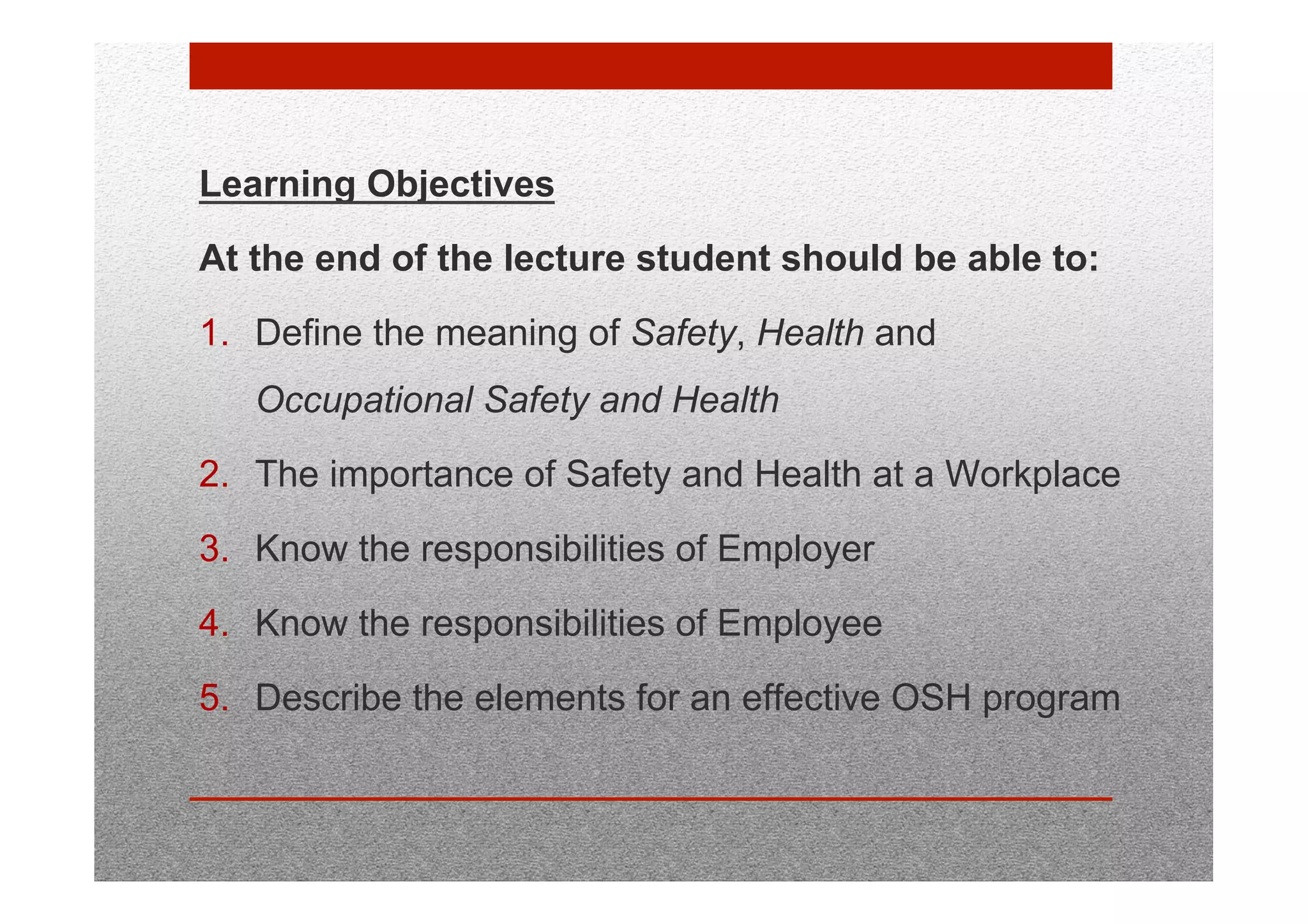 Learning Objectives

At the end of the lecture student should be able to:

1. Define the meaning of Safety, Health and Occupational Safety and Health
2. The importance of Safety and Health at a Workplace
3. Know the responsibilities of Employer
4. Know the responsibilities of Employee
5. Describe the elements for an effective OSH program